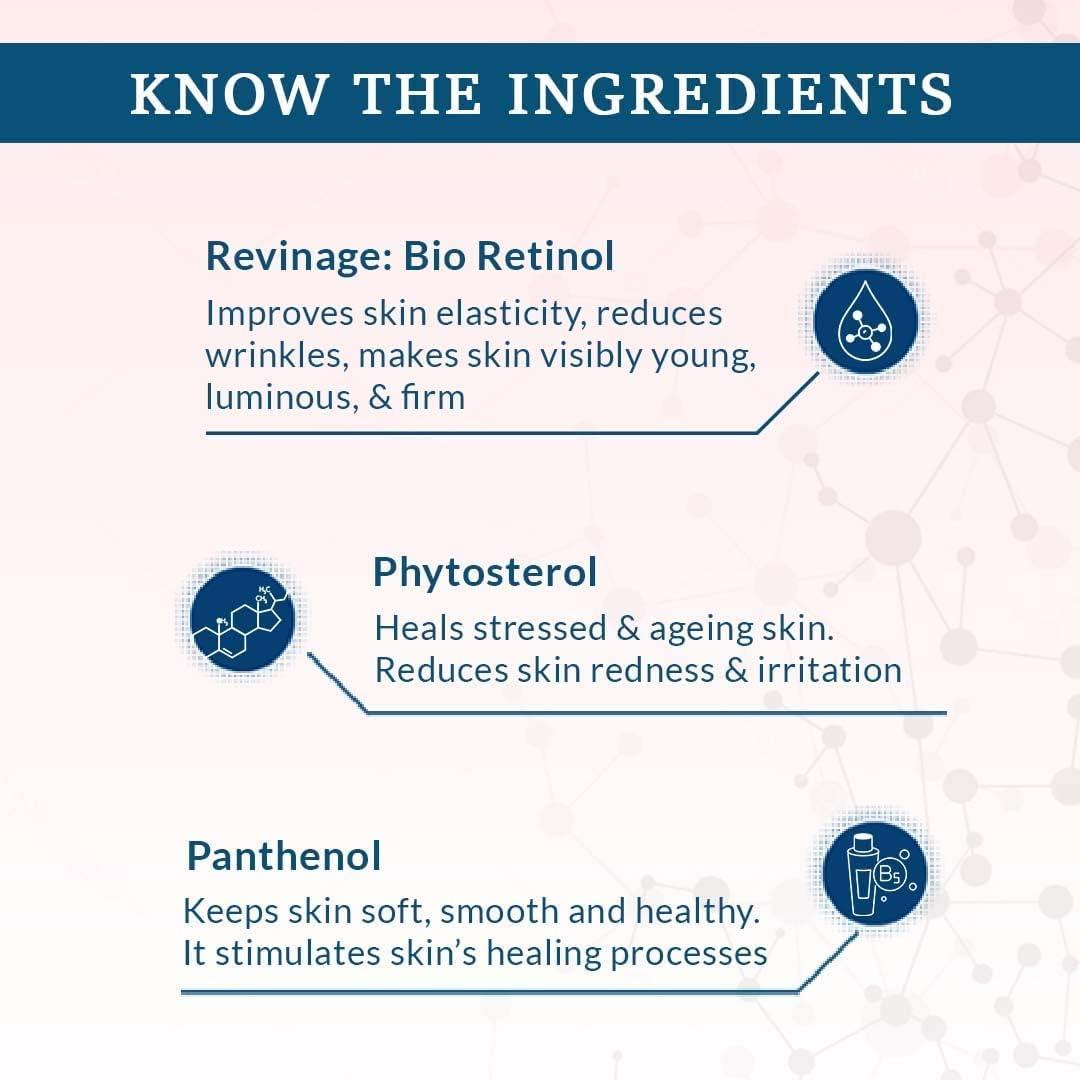 KNOW THE INGREDIENTS

Revinage: Bio Retinol

Improves skin elasticity, reduces wrinkles, makes skin visibly young, luminous, & firm

Phytosterol

Heals stressed & ageing skin. Reduces skin redness & irritation

Panthenol

Keeps skin soft, smooth and healthy. It stimulates skin's healing processes

$B_5$